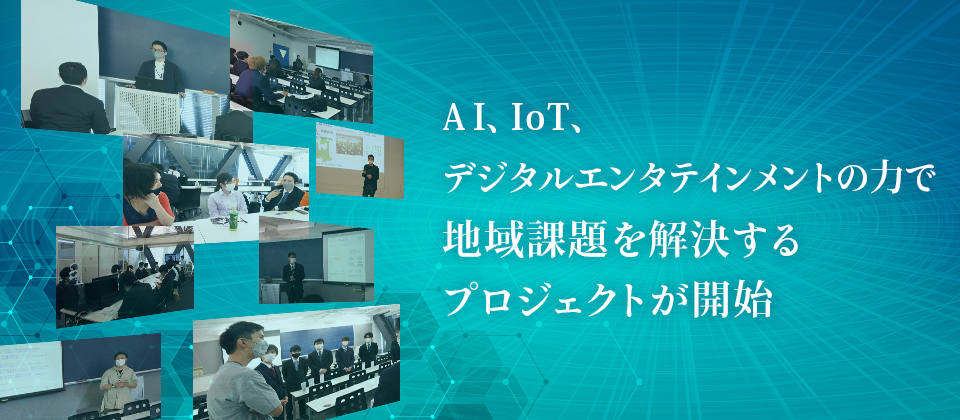 AI、IoT、
デジタルエンタテインメントの力で
地域課題を解決する
プロジェクトが開始